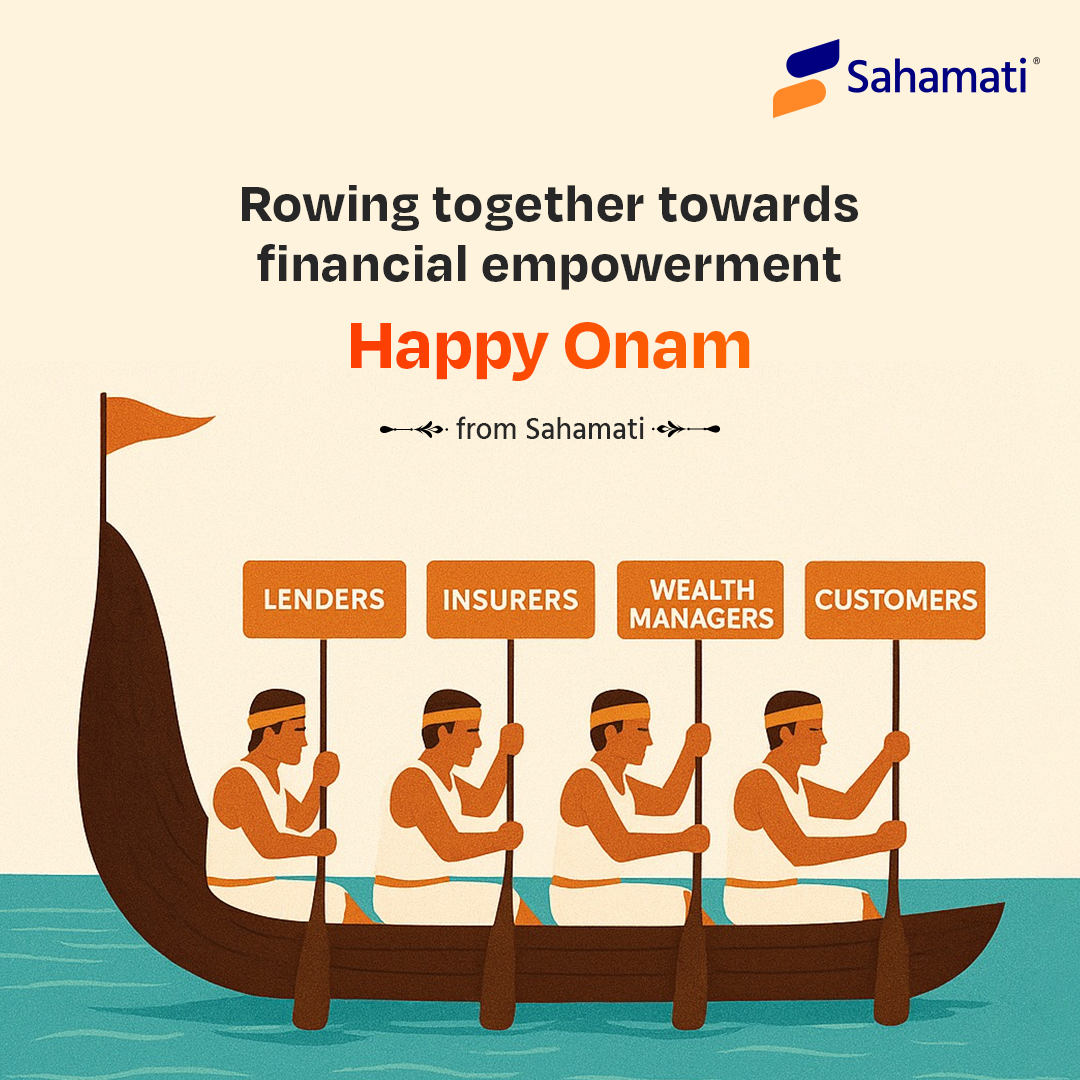 Sahamati®

Rowing together towards financial empowerment

Happy Onam

from Sahamati

LENDERS

INSURERS

WEALTH MANAGERS

CUSTOMERS